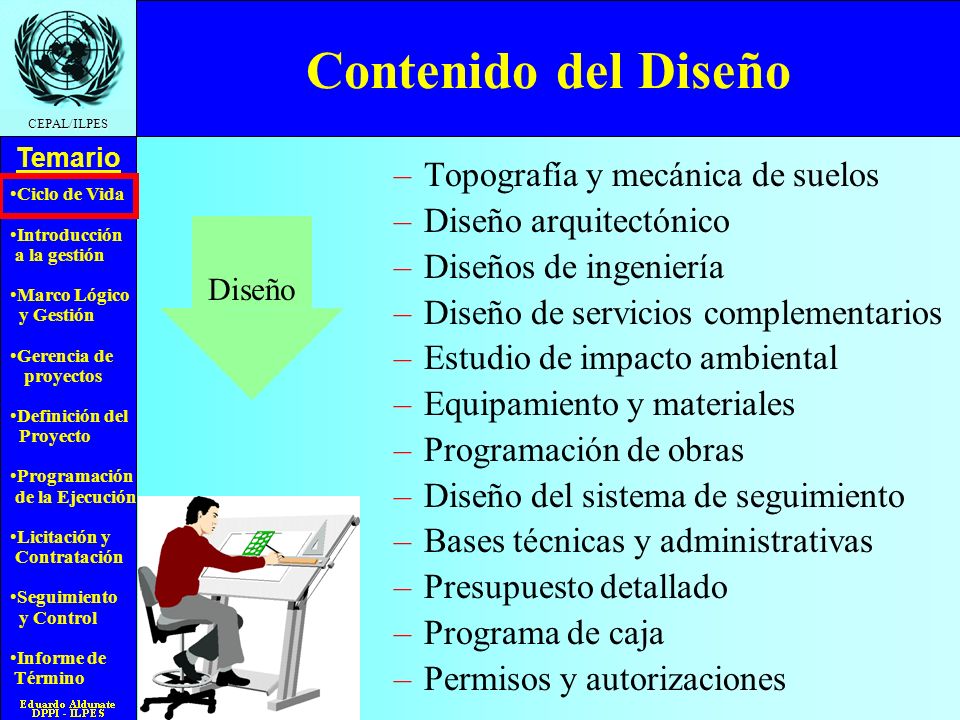 CEPAL/ILPES

Contenido del Diseño

Temario

•Ciclo de Vida

•Introducción a la gestión

•Marco Lógico y Gestión

•Gerencia de proyectos

•Definición del Proyecto

•Programación de la Ejecución

•Licitación y Contratación

•Seguimiento y Control

•Informe de Término

Eduardo Aldunate
DPPI - ILPES

Diseño

– Topografía y mecánica de suelos
– Diseño arquitectónico
– Diseños de ingeniería
– Diseño de servicios complementarios
– Estudio de impacto ambiental
– Equipamiento y materiales
– Programación de obras
– Diseño del sistema de seguimiento
– Bases técnicas y administrativas
– Presupuesto detallado
– Programa de caja
– Permisos y autorizaciones